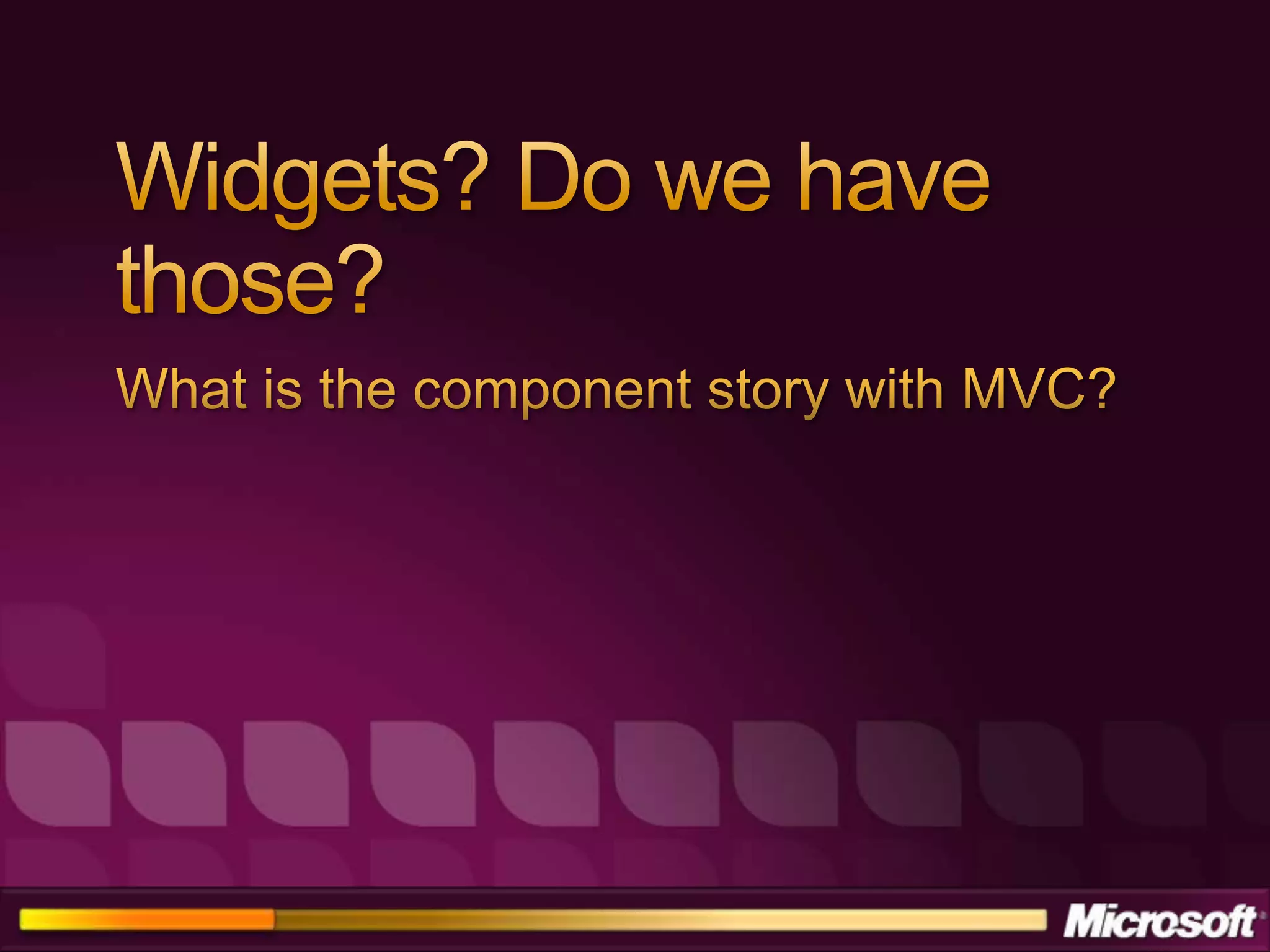 Widgets? Do we have those?

What is the component story with MVC?

Microsoft